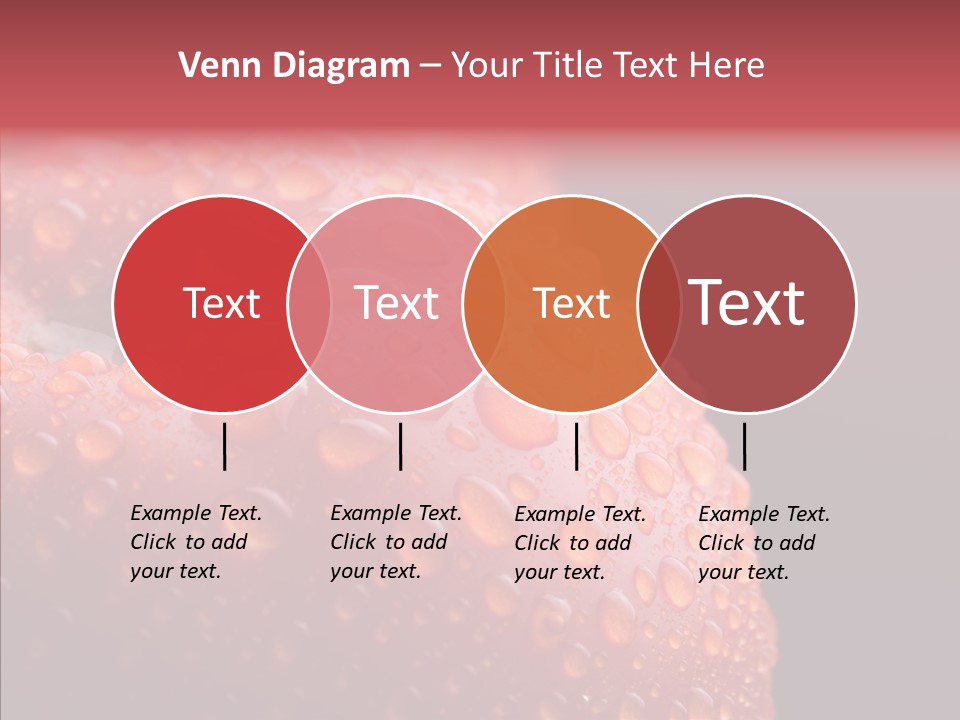 Venn Diagram – Your Title Text Here

Text

Text

Text

Text

Example Text. Click to add your text.

Example Text. Click to add your text.

Example Text. Click to add your text.

Example Text. Click to add your text.